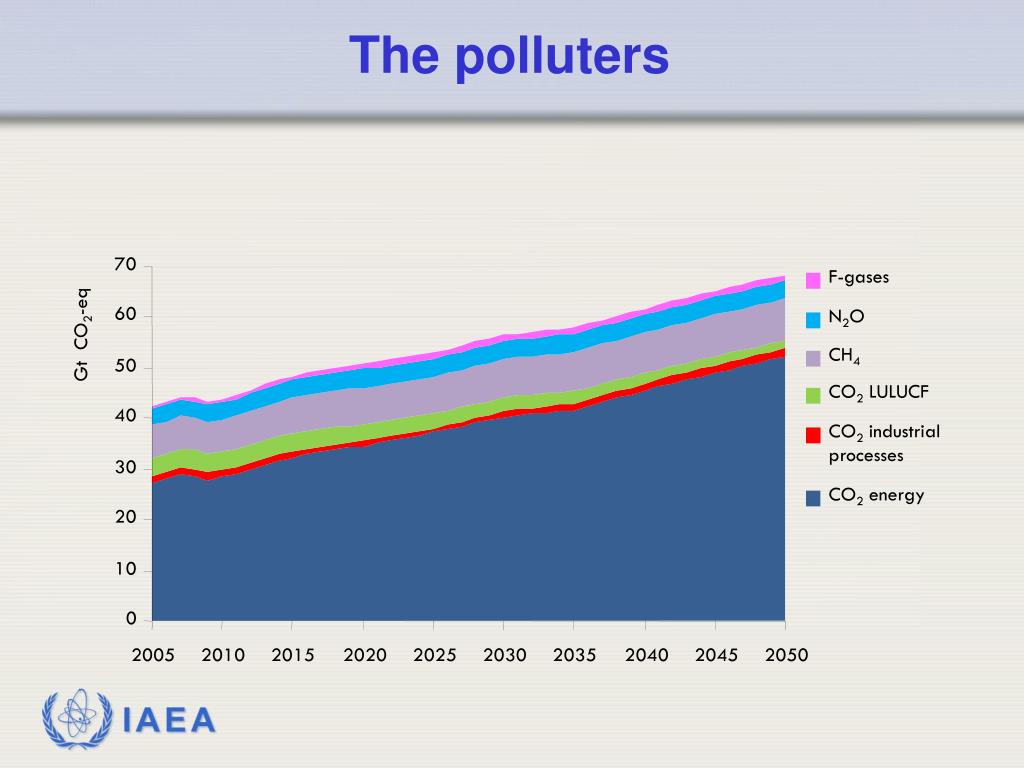 The polluters

Gt $CO_2$-eq

70
60
50
40
30
20
10
0

2005 2010 2015 2020 2025 2030 2035 2040 2045 2050

F-gases
$N_2O$
$CH_4$
$CO_2$ LULUCF
$CO_2$ industrial processes
$CO_2$ energy

IAEA